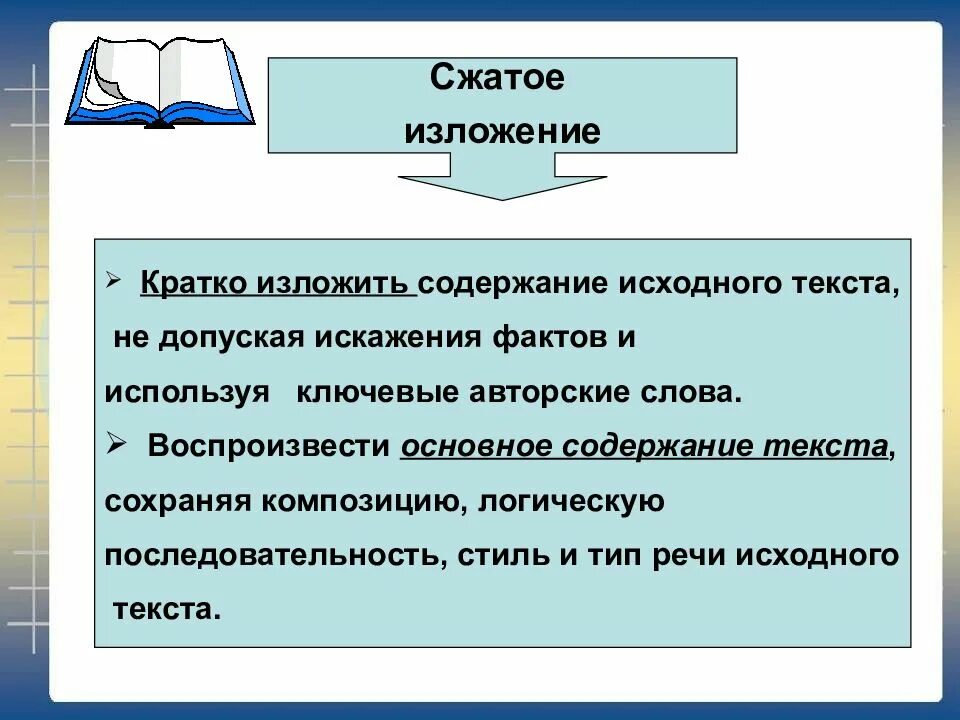 Сжатое изложение

➢ Кратко изложить содержание исходного текста, не допуская искажения фактов и используя ключевые авторские слова.

➢ Воспроизвести основное содержание текста, сохраняя композицию, логическую последовательность, стиль и тип речи исходного текста.